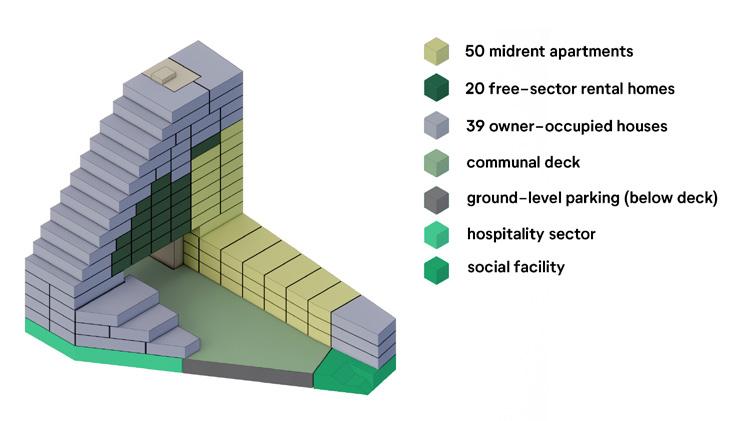 50 midrent apartments
20 free-sector rental homes
39 owner-occupied houses
communal deck
ground-level parking (below deck)
hospitality sector
social facility